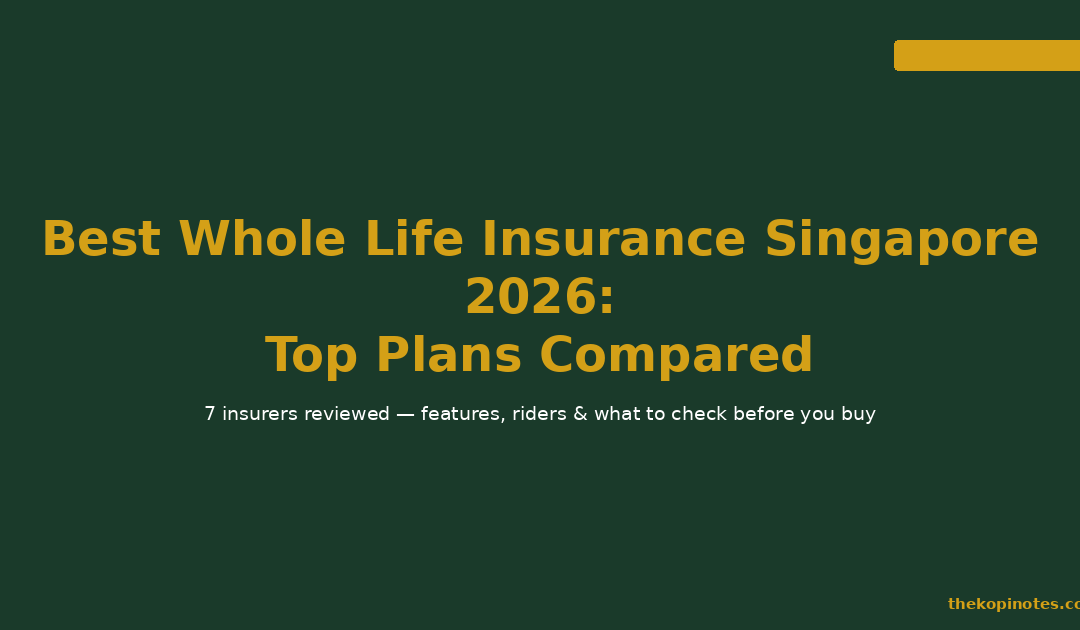 Best Whole Life Insurance Singapore 2026:
Top Plans Compared

7 insurers reviewed — features, riders & what to check before you buy

thekopinotes.co